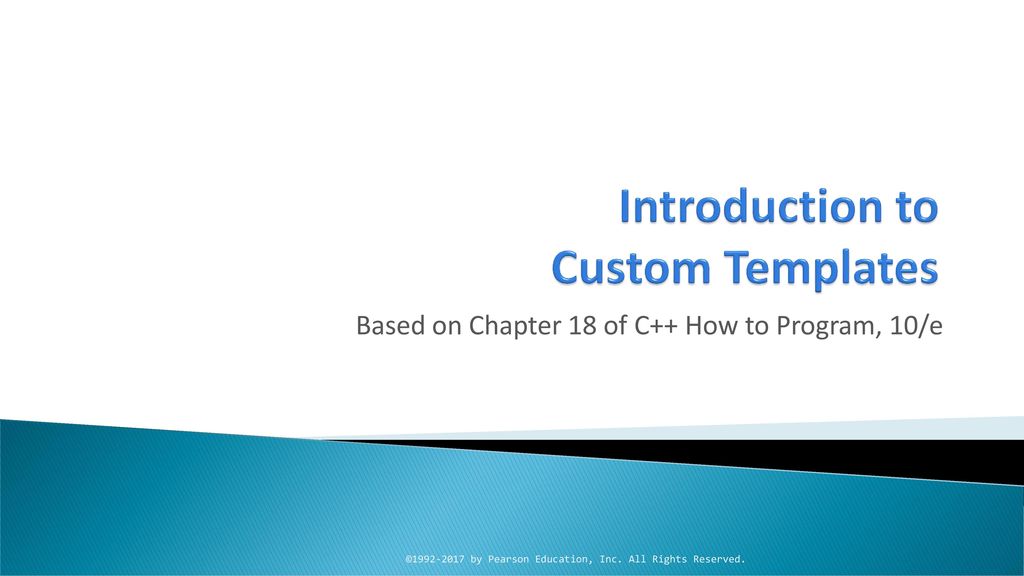 Introduction to Custom Templates

Based on Chapter 18 of C++ How to Program, 10/e

©1992-2017 by Pearson Education, Inc. All Rights Reserved.